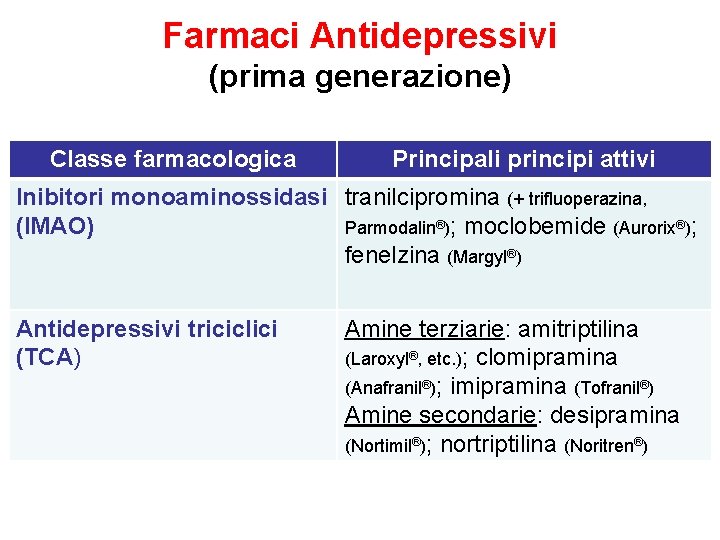 Farmaci Antidepressivi
(prima generazione)

| Classe farmacologica | Principali principi attivi |
|---|---|
| Inibitori monoaminossidasi (IMAO) | tranilcipromina (+ trifluoperazina, Parmodalin®); moclobemide (Aurorix®); fenelzina (Margyl®) |
| Antidepressivi triciclici (TCA) | Amine terziarie: amitriptilina (Laroxyl®, etc.); clomipramina (Anafranil®); imipramina (Tofranil®) Amine secondarie: desipramina (Nortimil®); nortriptilina (Noritren®) |